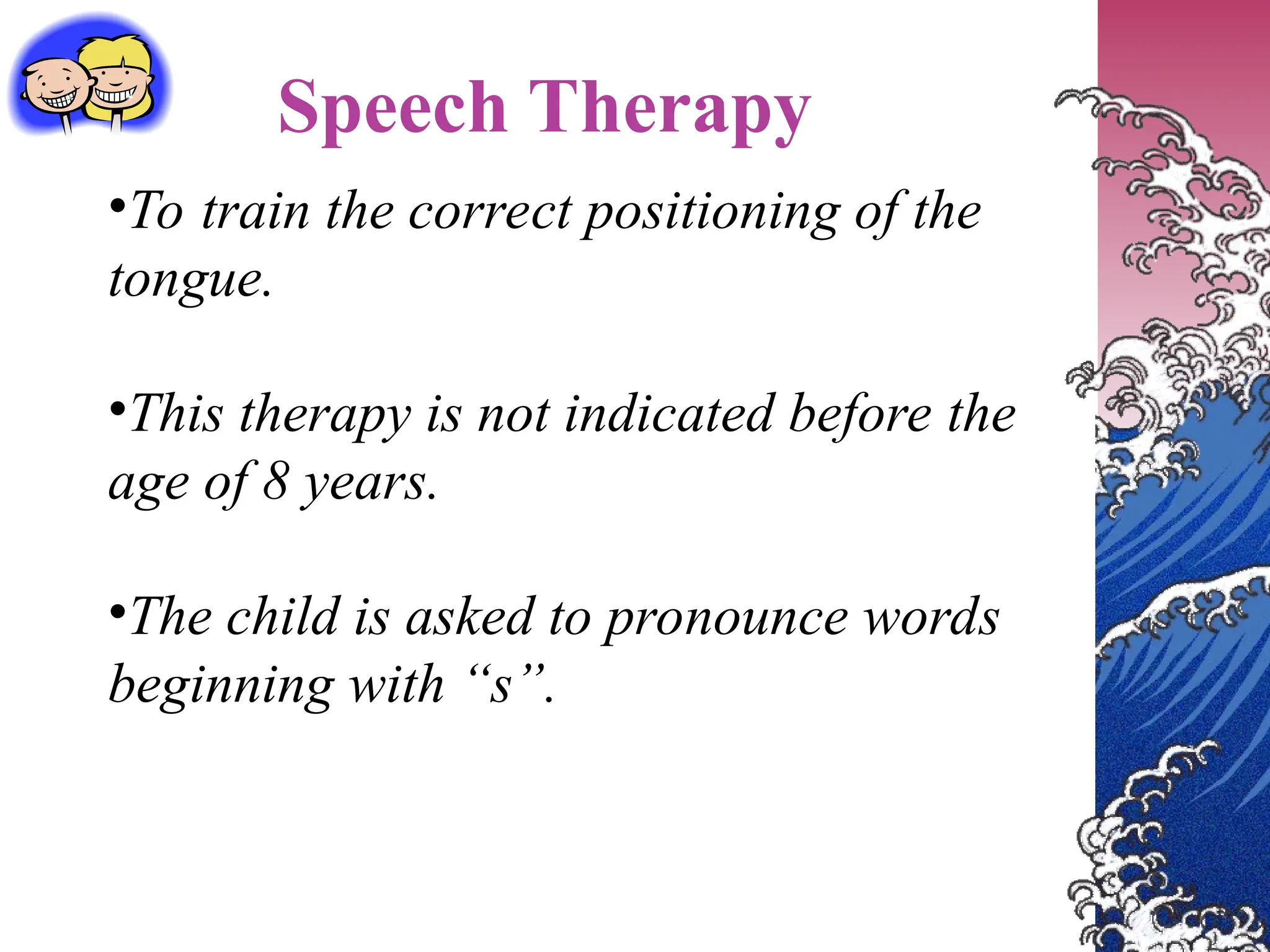 Speech Therapy

•To train the correct positioning of the tongue.

•This therapy is not indicated before the age of 8 years.

•The child is asked to pronounce words beginning with “s”.